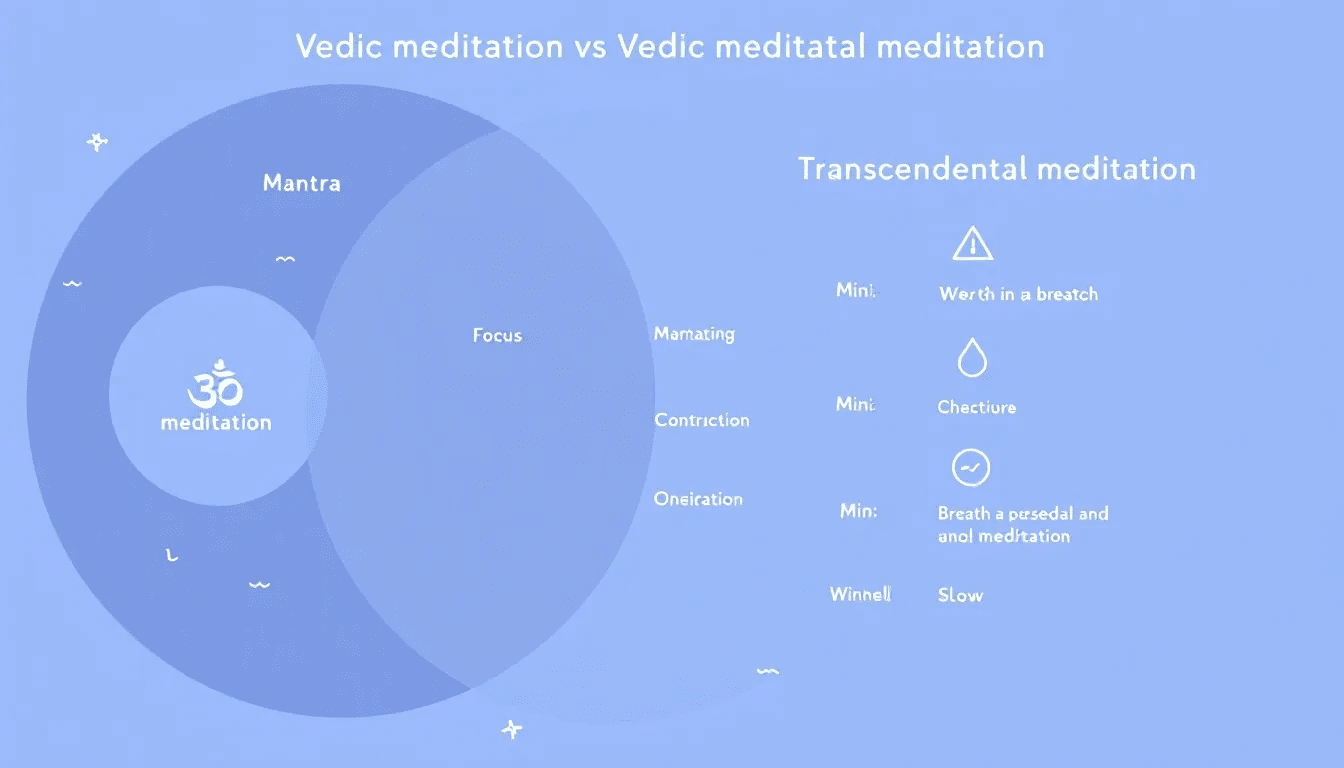 Vedic meditation vs Vedic meditatal meditation

Mantra

ॐ
meditation

Focus

Mamating

Contriction

Oneiration

Transcendental meditation

Mini: Werth in a breatch

Mini: Chectiure

Min: Breath a persedal and anol meditation

Winnell Slow